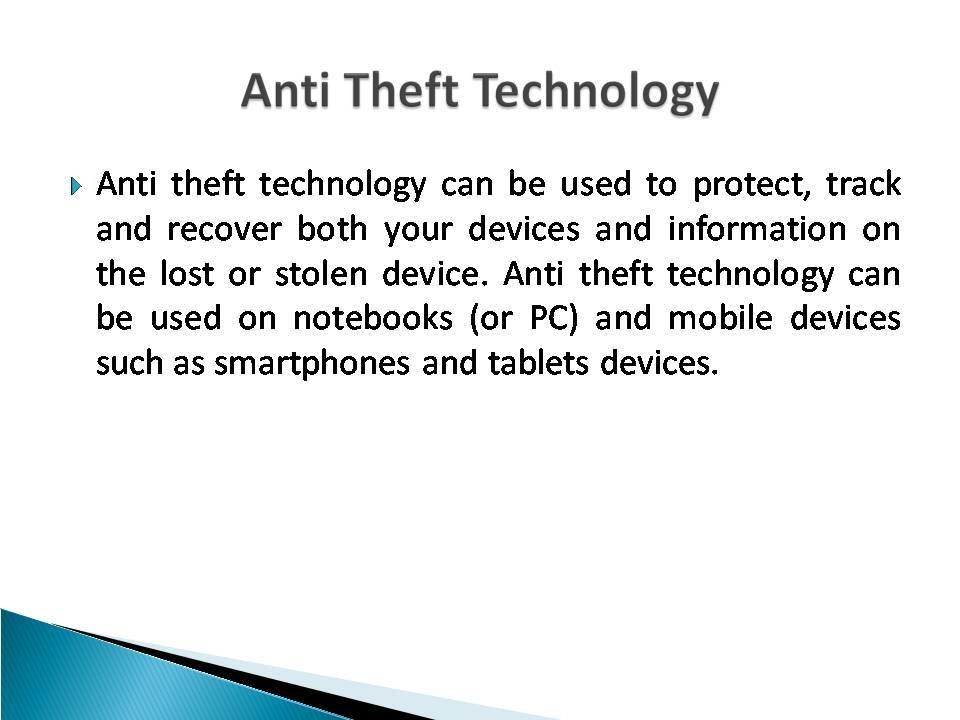 Anti Theft Technology

Anti theft technology can be used to protect, track and recover both your devices and information on the lost or stolen device. Anti theft technology can be used on notebooks (or PC) and mobile devices such as smartphones and tablets devices.